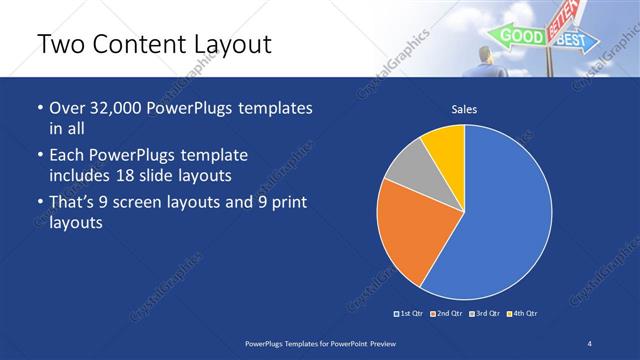 Two Content Layout

GOOD
BETTER
BEST

CrystalGraphics

• Over 32,000 PowerPlugs templates in all
• Each PowerPlugs template includes 18 slide layouts
• That's 9 screen layouts and 9 print layouts

Sales

1st Qtr 2nd Qtr 3rd Qtr 4th Qtr

PowerPlugs Templates for PowerPoint Preview

4